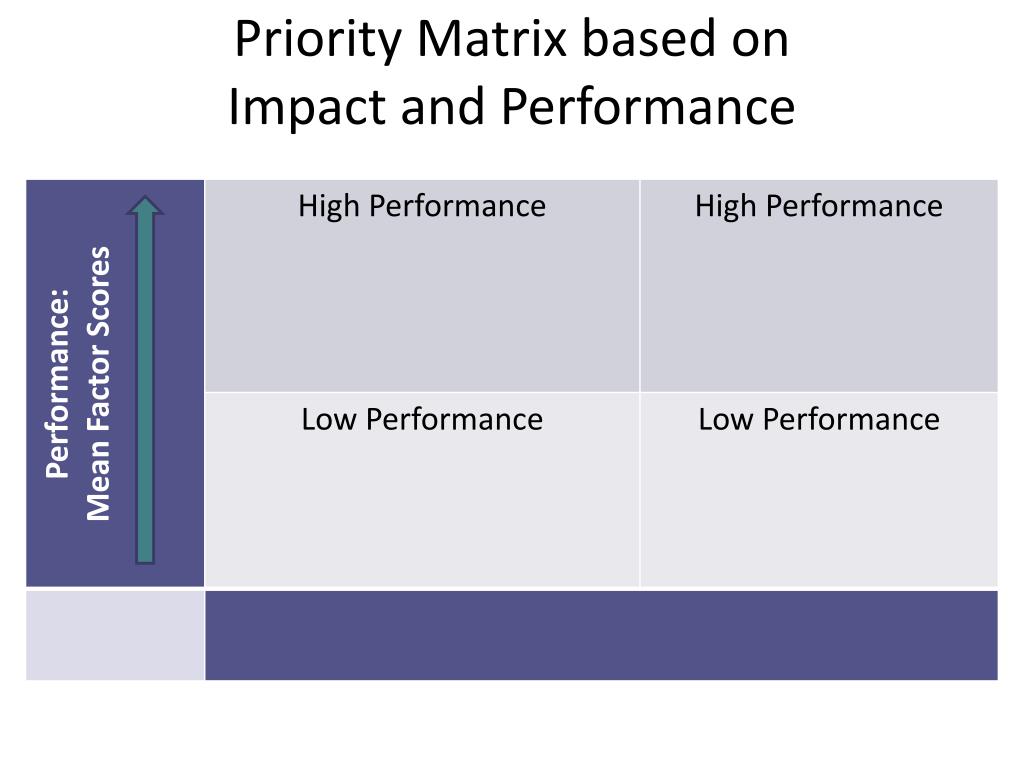 Priority Matrix based on Impact and Performance

| Performance: Mean Factor Scores | High Performance | High Performance |
|---|---|---|
| | Low Performance | Low Performance |
| | | |